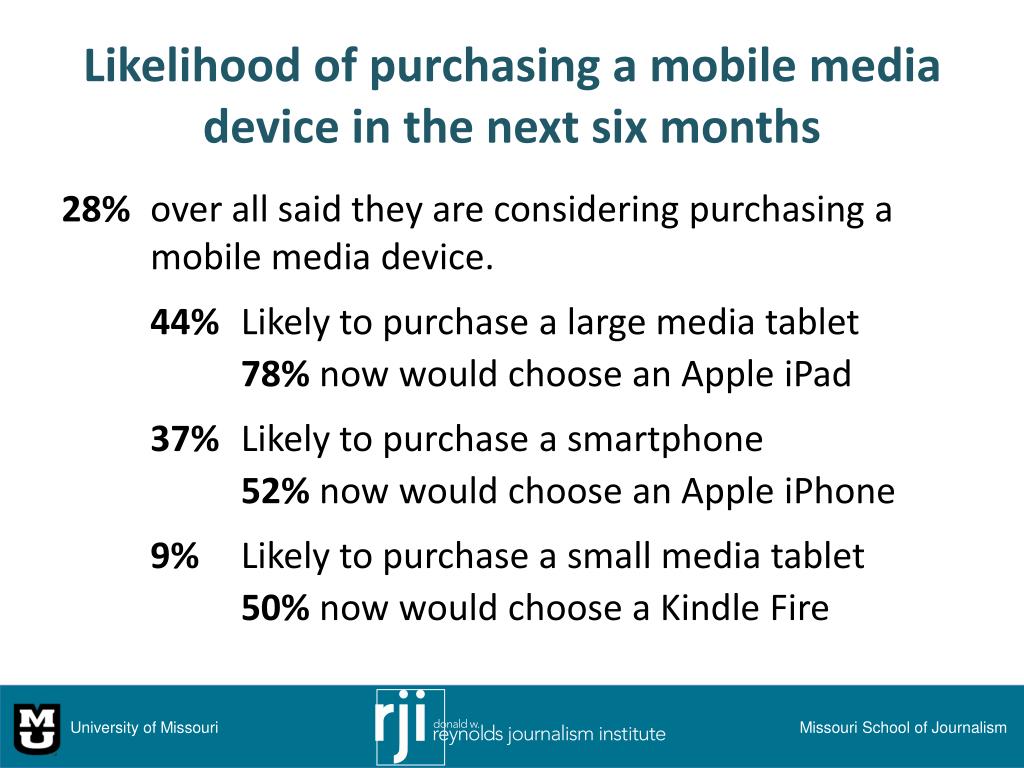 Likelihood of purchasing a mobile media device in the next six months

28% over all said they are considering purchasing a mobile media device.

44% Likely to purchase a large media tablet
78% now would choose an Apple iPad

37% Likely to purchase a smartphone
52% now would choose an Apple iPhone

9% Likely to purchase a small media tablet
50% now would choose a Kindle Fire

MU University of Missouri

rji donald w. reynolds journalism institute

Missouri School of Journalism